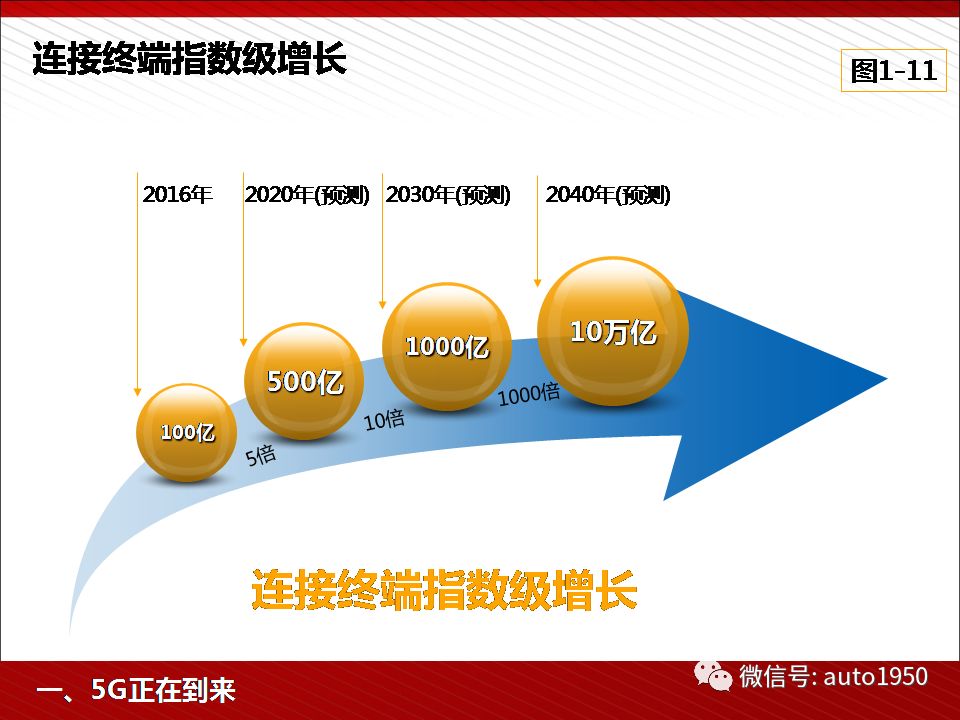 连接终端指数级增长

图1-11

2016年

2020年(预测)

2030年(预测)

2040年(预测)

100亿

500亿

1000亿

10万亿

5倍

10倍

1000倍

连接终端指数级增长

一、5G正在到来

微信号: auto1950